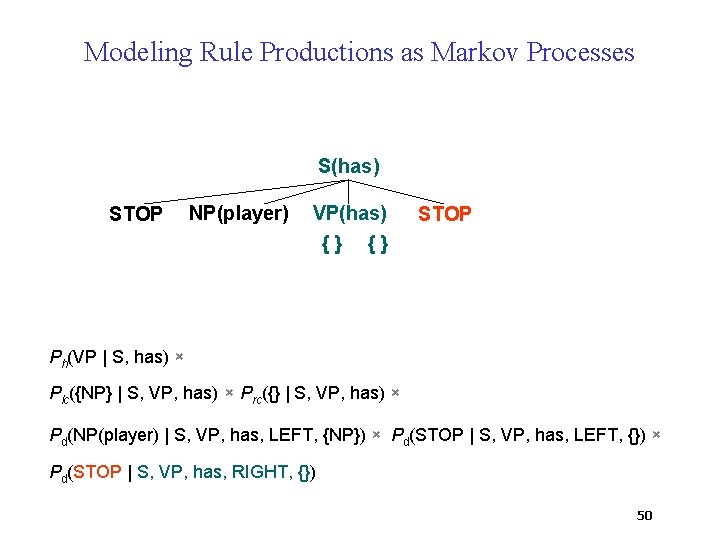 Modeling Rule Productions as Markov Processes

S(has)

STOP NP(player) VP(has) STOP

{ } { }

$P_h$(VP | S, has) ×

$P_{lc}$({NP} | S, VP, has) × $P_{rc}$({} | S, VP, has) ×

$P_d$(NP(player) | S, VP, has, LEFT, {NP}) × $P_d$(STOP | S, VP, has, LEFT, {}) ×

$P_d$(STOP | S, VP, has, RIGHT, {})

50